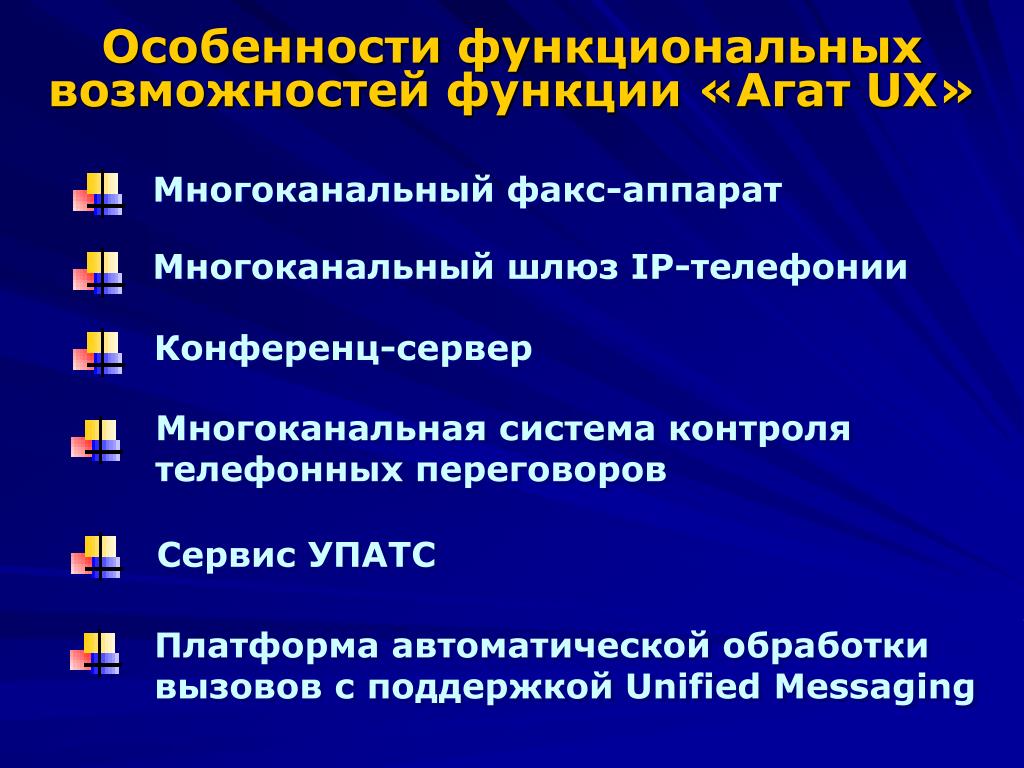 Особенности функциональных возможностей функции «Агат UX»

Многоканальный факс-аппарат

Многоканальный шлюз IP-телефонии

Конференц-сервер

Многоканальная система контроля телефонных переговоров

Сервис УПАТС

Платформа автоматической обработки вызовов с поддержкой Unified Messaging